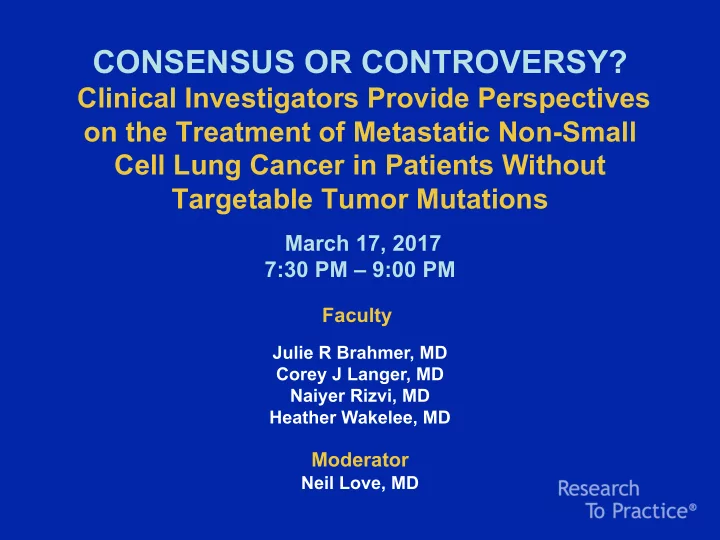 CONSENSUS OR CONTROVERSY?
Clinical Investigators Provide Perspectives on the Treatment of Metastatic Non-Small Cell Lung Cancer in Patients Without Targetable Tumor Mutations

March 17, 2017
7:30 PM – 9:00 PM

Faculty

Julie R Brahmer, MD
Corey J Langer, MD
Naiyer Rizvi, MD
Heather Wakelee, MD

Moderator
Neil Love, MD

Research
To Practice®